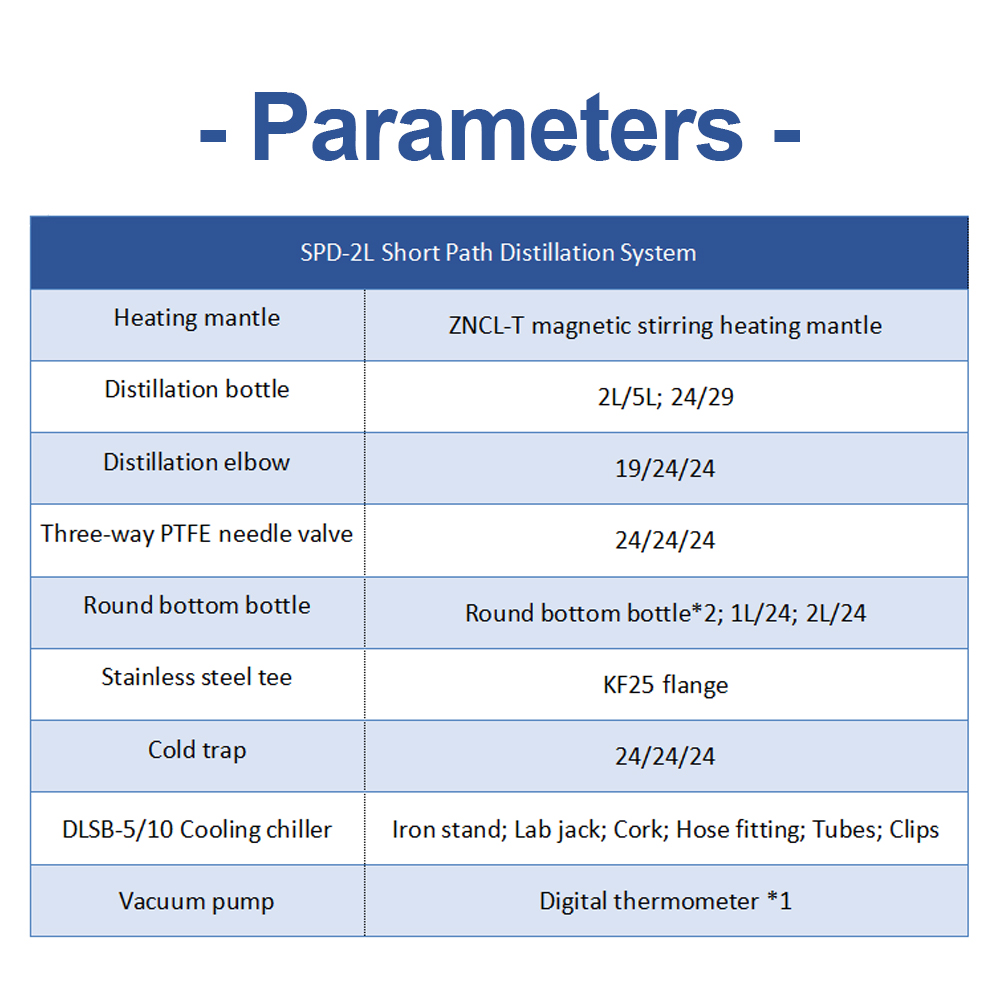 - Parameters -

| SPD-2L Short Path Distillation System | |
|---|---|
| Heating mantle | ZNCL-T magnetic stirring heating mantle |
| Distillation bottle | 2L/5L; 24/29 |
| Distillation elbow | 19/24/24 |
| Three-way PTFE needle valve | 24/24/24 |
| Round bottom bottle | Round bottom bottle*2; 1L/24; 2L/24 |
| Stainless steel tee | KF25 flange |
| Cold trap | 24/24/24 |
| DLSB-5/10 Cooling chiller | Iron stand; Lab jack; Cork; Hose fitting; Tubes; Clips |
| Vacuum pump | Digital thermometer *1 |